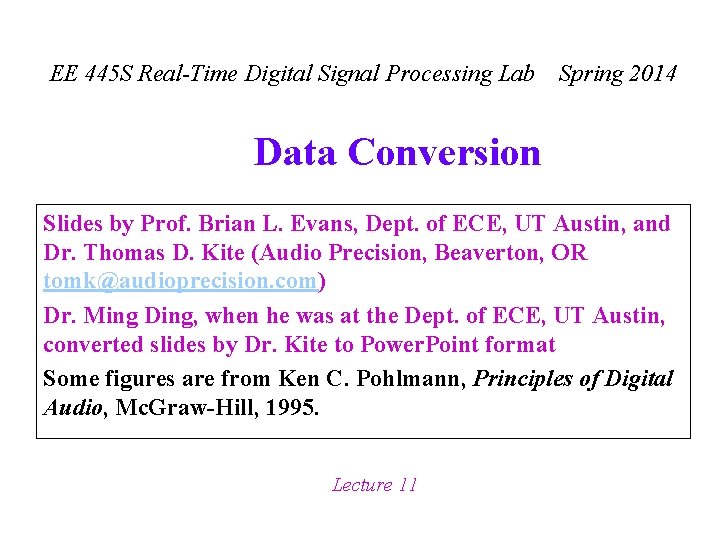 EE 445S Real-Time Digital Signal Processing Lab Spring 2014

Data Conversion

Slides by Prof. Brian L. Evans, Dept. of ECE, UT Austin, and Dr. Thomas D. Kite (Audio Precision, Beaverton, OR tomk@audioprecision.com)

Dr. Ming Ding, when he was at the Dept. of ECE, UT Austin, converted slides by Dr. Kite to PowerPoint format

Some figures are from Ken C. Pohlmann, Principles of Digital Audio, McGraw-Hill, 1995.

Lecture 11